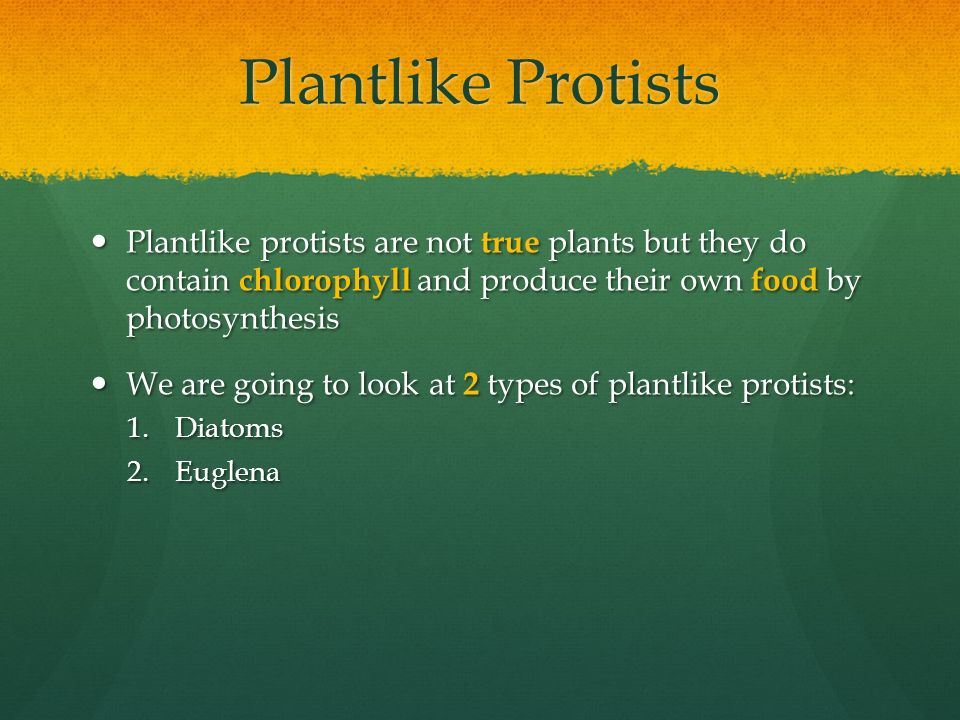 Plantlike Protists

• Plantlike protists are not true plants but they do contain chlorophyll and produce their own food by photosynthesis

• We are going to look at 2 types of plantlike protists:
1. Diatoms
2. Euglena